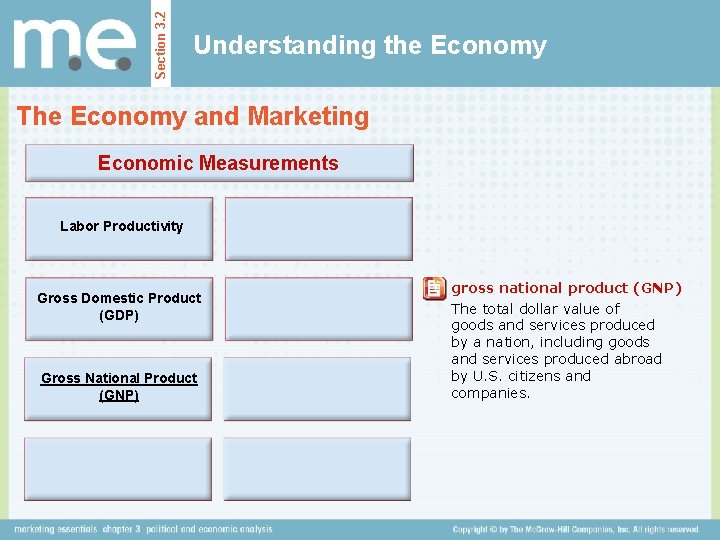 m.e.

Section 3.2

Understanding the Economy

The Economy and Marketing

Economic Measurements

Labor Productivity

Gross Domestic Product (GDP)

Gross National Product (GNP)

gross national product (GNP)
The total dollar value of goods and services produced by a nation, including goods and services produced abroad by U.S. citizens and companies.

marketing essentials chapter 3 political and economic analysis

Copyright © by The McGraw-Hill Companies, Inc. All rights reserved.